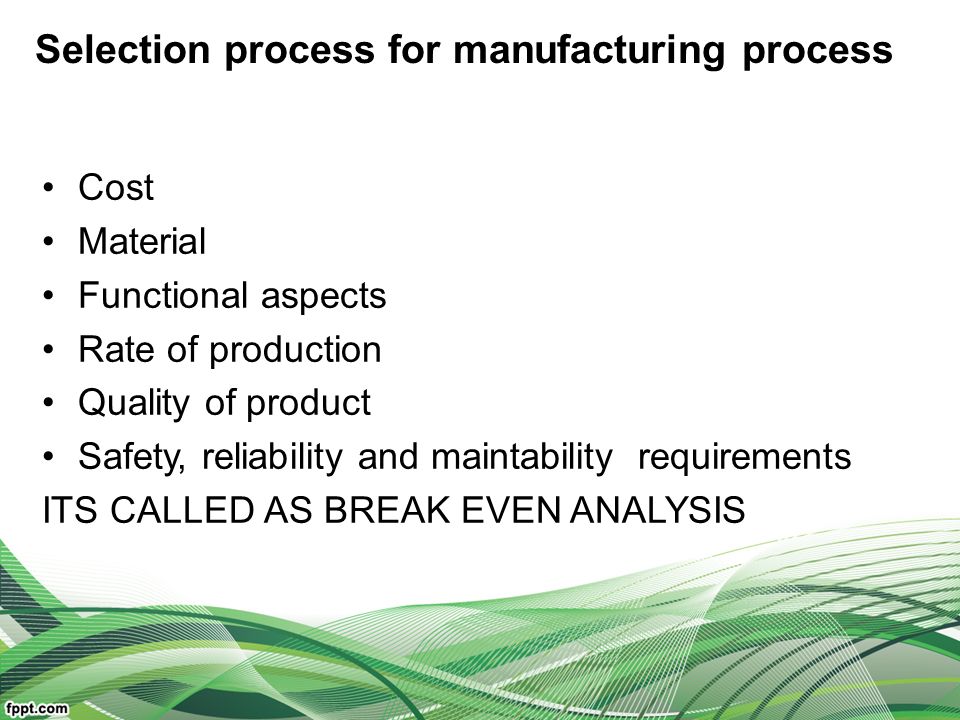 Selection process for manufacturing process

• Cost
• Material
• Functional aspects
• Rate of production
• Quality of product
• Safety, reliability and maintability requirements

ITS CALLED AS BREAK EVEN ANALYSIS

fppt.com